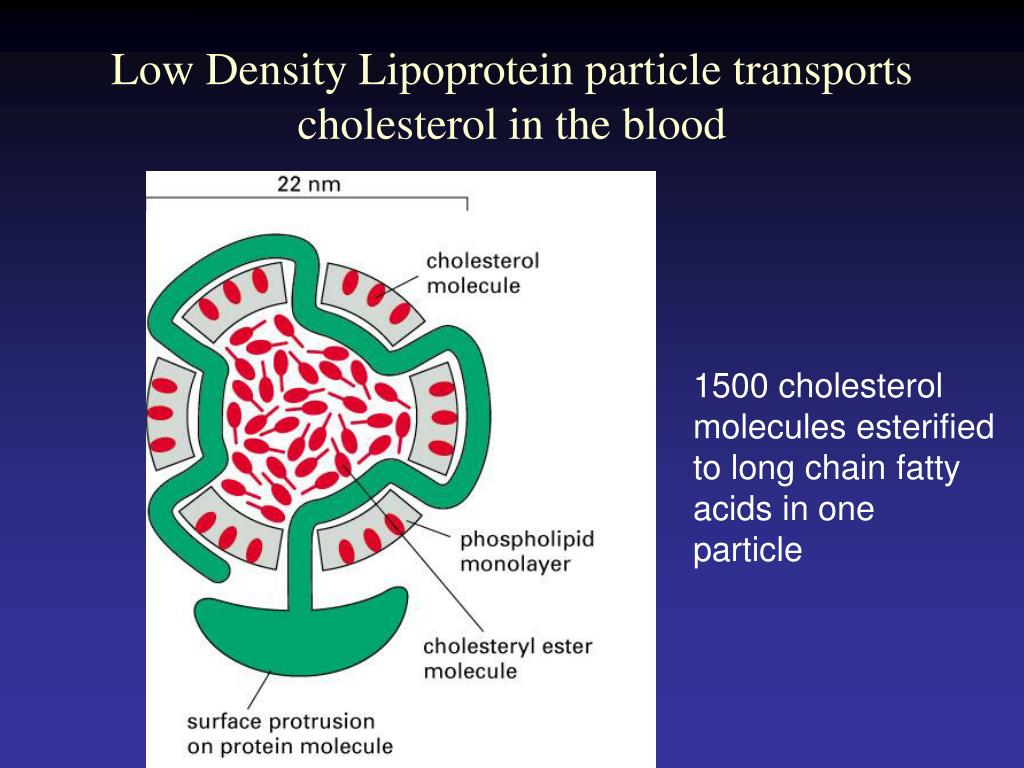 Low Density Lipoprotein particle transports cholesterol in the blood

22 nm

cholesterol molecule

phospholipid monolayer

cholesteryl ester molecule

surface protrusion on protein molecule

1500 cholesterol molecules esterified to long chain fatty acids in one particle